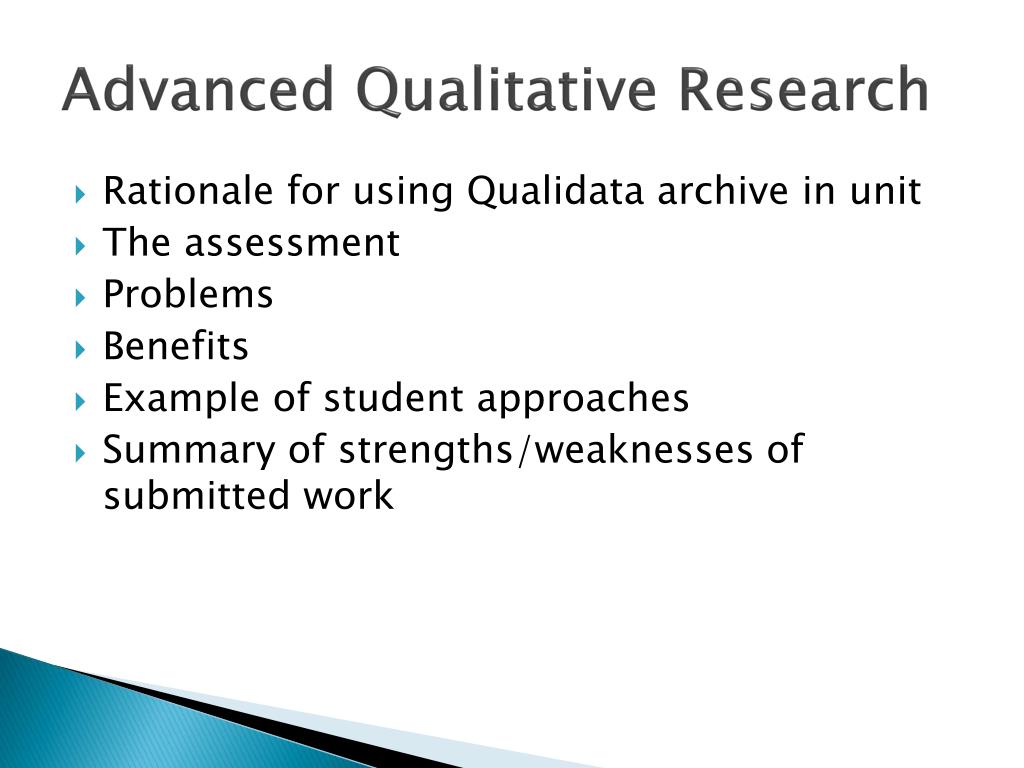 Advanced Qualitative Research

Rationale for using Qualidata archive in unit
The assessment
Problems
Benefits
Example of student approaches
Summary of strengths/weaknesses of submitted work